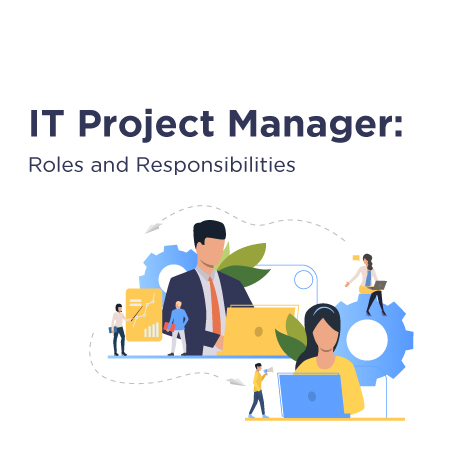 IT Project Manager:

Roles and Responsibilities